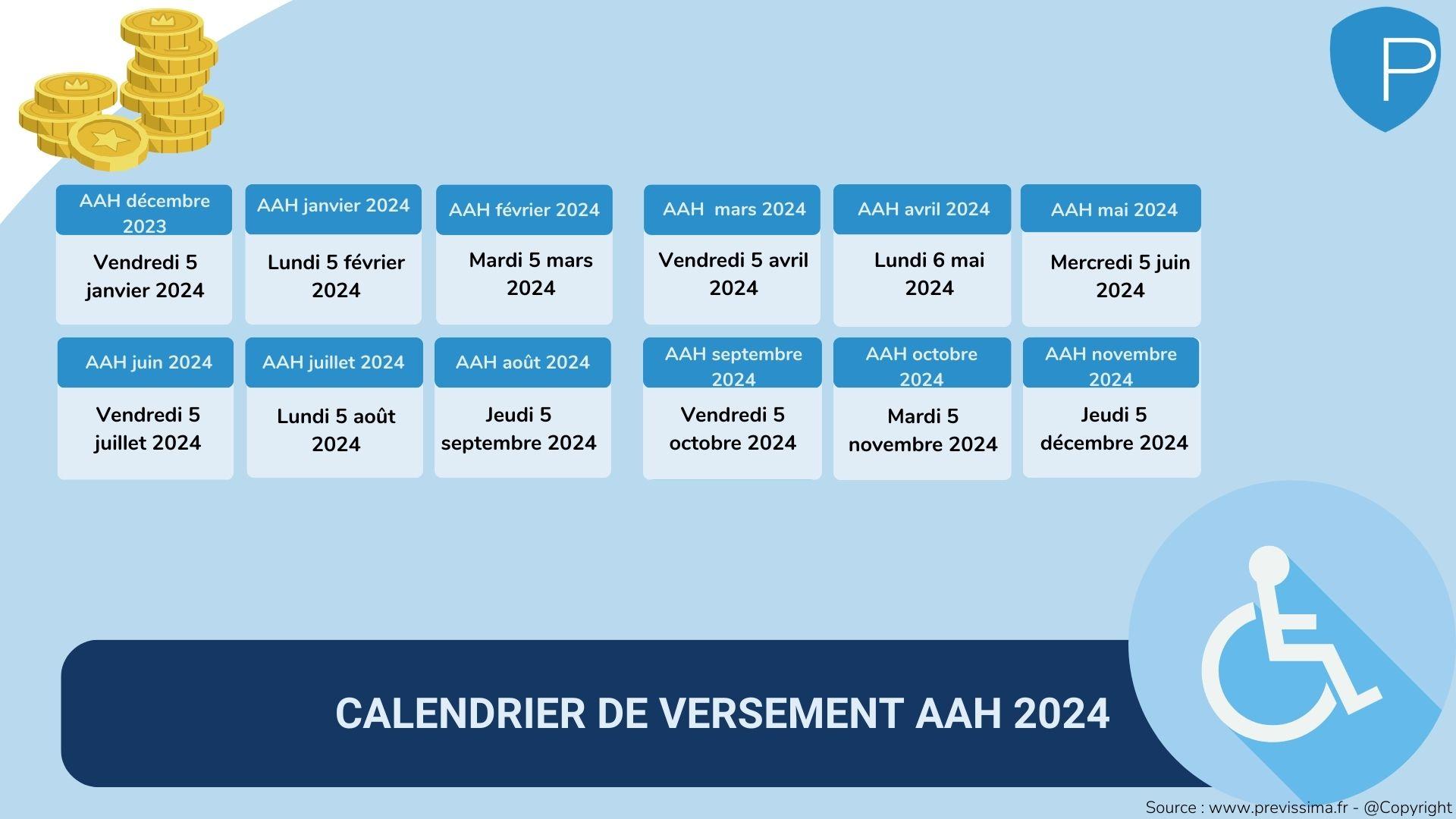 P

AAH décembre 2023
Vendredi 5 janvier 2024

AAH janvier 2024
Lundi 5 février 2024

AAH février 2024
Mardi 5 mars 2024

AAH mars 2024
Vendredi 5 avril 2024

AAH avril 2024
Lundi 6 mai 2024

AAH mai 2024
Mercredi 5 juin 2024

AAH juin 2024
Vendredi 5 juillet 2024

AAH juillet 2024
Lundi 5 août 2024

AAH août 2024
Jeudi 5 septembre 2024

AAH septembre 2024
Vendredi 5 octobre 2024

AAH octobre 2024
Mardi 5 novembre 2024

AAH novembre 2024
Jeudi 5 décembre 2024

CALENDRIER DE VERSEMENT AAH 2024

Source : www.previssima.fr - @Copyright